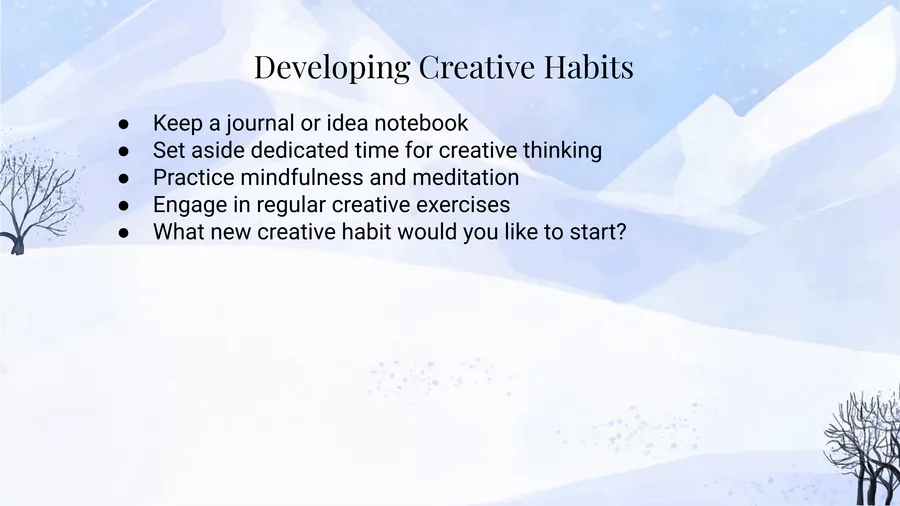 Developing Creative Habits

● Keep a journal or idea notebook
● Set aside dedicated time for creative thinking
● Practice mindfulness and meditation
● Engage in regular creative exercises
● What new creative habit would you like to start?